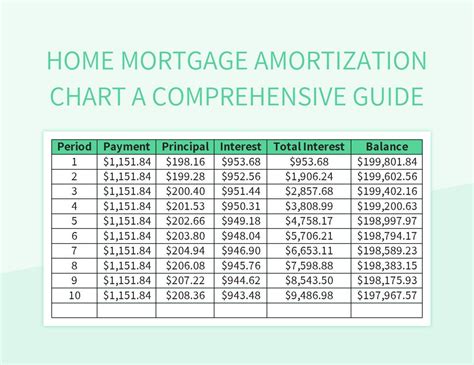 HOME MORTGAGE AMORTIZATION CHART A COMPREHENSIVE GUIDE

| Period | Payment | Principal | Interest | Total Interest | Balance |
|---|---|---|---|---|---|
| 1 | \$1,151.84 | \$198.16 | \$953.68 | \$953.68 | \$199,801.84 |
| 2 | \$1,151.84 | \$199.28 | \$952.56 | \$1,906.24 | \$199,602.56 |
| 3 | \$1,151.84 | \$200.40 | \$951.44 | \$2,857.68 | \$199,402.16 |
| 4 | \$1,151.84 | \$201.53 | \$950.31 | \$3,808.99 | \$199,200.63 |
| 5 | \$1,151.84 | \$202.66 | \$949.18 | \$4,758.17 | \$198,997.97 |
| 6 | \$1,151.84 | \$203.80 | \$948.04 | \$5,706.21 | \$198,794.17 |
| 7 | \$1,151.84 | \$204.94 | \$946.90 | \$6,653.11 | \$198,589.23 |
| 8 | \$1,151.84 | \$206.08 | \$945.76 | \$7,598.88 | \$198,383.15 |
| 9 | \$1,151.84 | \$207.22 | \$944.62 | \$8,543.50 | \$198,175.93 |
| 10 | \$1,151.84 | \$208.36 | \$943.48 | \$9,486.98 | \$197,967.57 |
| | | | | | |